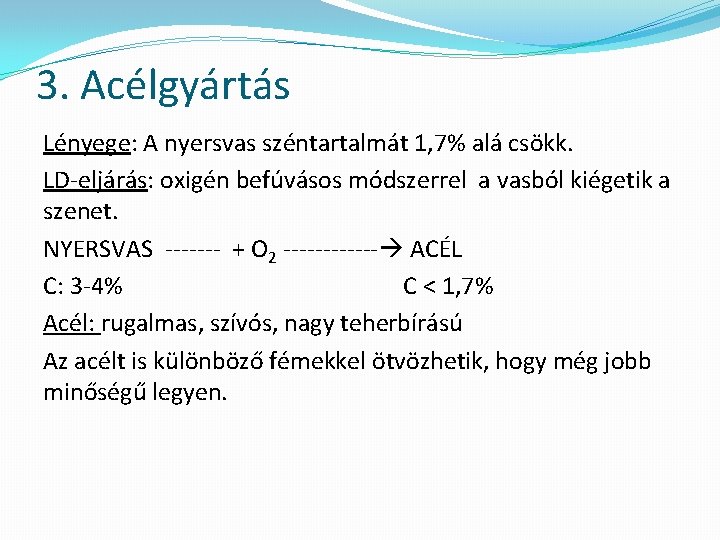 3. Acélgyártás

Lényege: A nyersvas széntartalmát 1,7% alá csökk.

LD-eljárás: oxigén befúvásos módszerrel a vasból kiégetik a szenet.

NYERSVAS ------- + $O_2$ ------------→ ACÉL

C: 3-4% C < 1,7%

Acél: rugalmas, szívós, nagy teherbírású

Az acélt is különböző fémekkel ötvözhetik, hogy még jobb minőségű legyen.